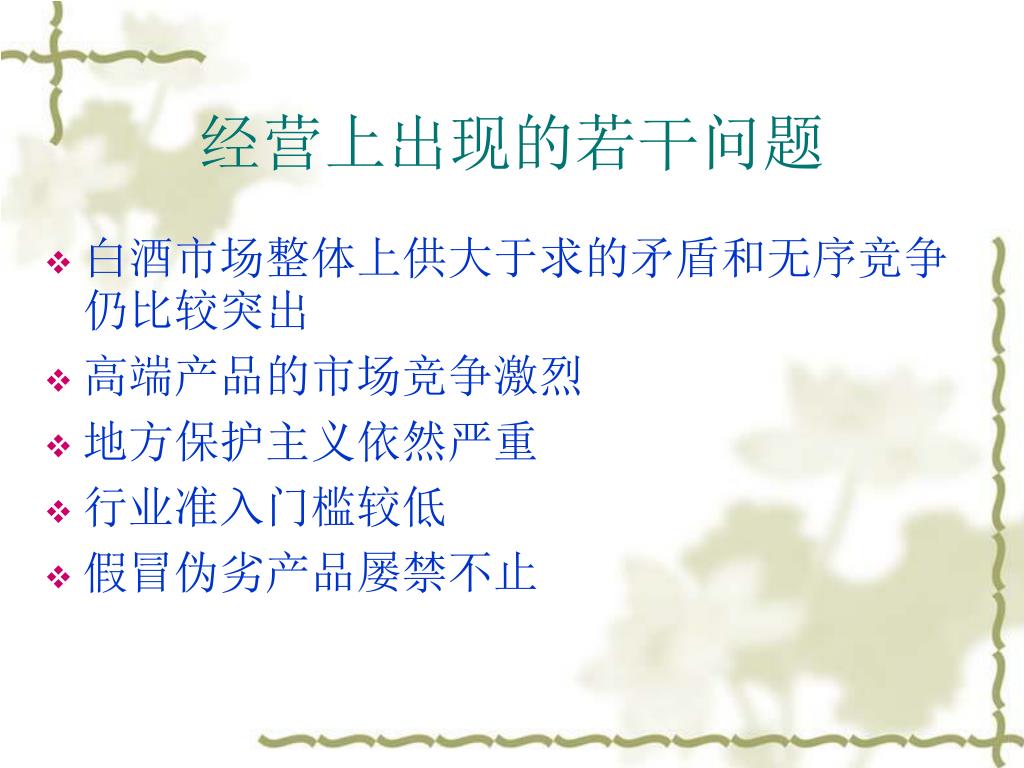 经营上出现的若干问题

❖ 白酒市场整体上供大于求的矛盾和无序竞争仍比较突出
❖ 高端产品的市场竞争激烈
❖ 地方保护主义依然严重
❖ 行业准入门槛较低
❖ 假冒伪劣产品屡禁不止